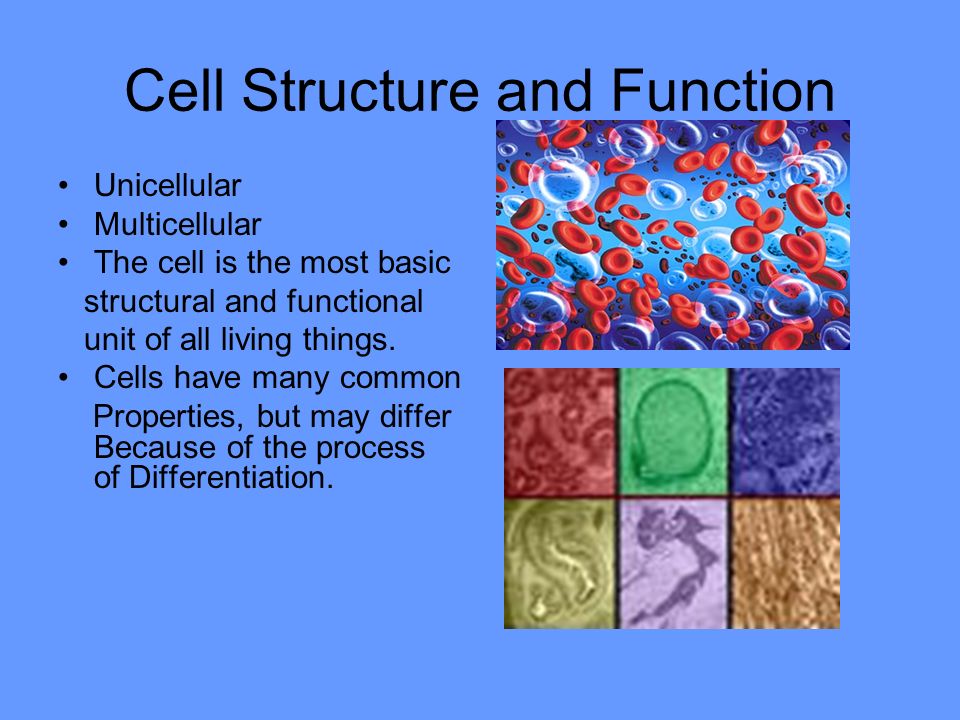 Cell Structure and Function

• Unicellular
• Multicellular
• The cell is the most basic structural and functional unit of all living things.
• Cells have many common Properties, but may differ Because of the process of Differentiation.